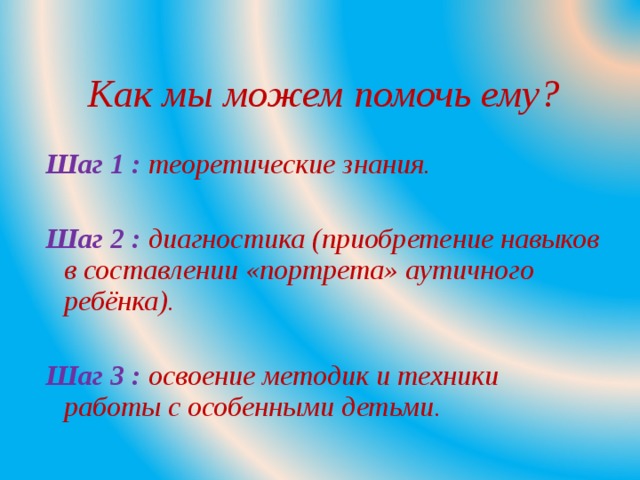 Как мы можем помочь ему?

Шаг 1 : теоретические знания.

Шаг 2 : диагностика (приобретение навыков в составлении «портрета» аутичного ребёнка).

Шаг 3 : освоение методик и техники работы с особенными детьми.